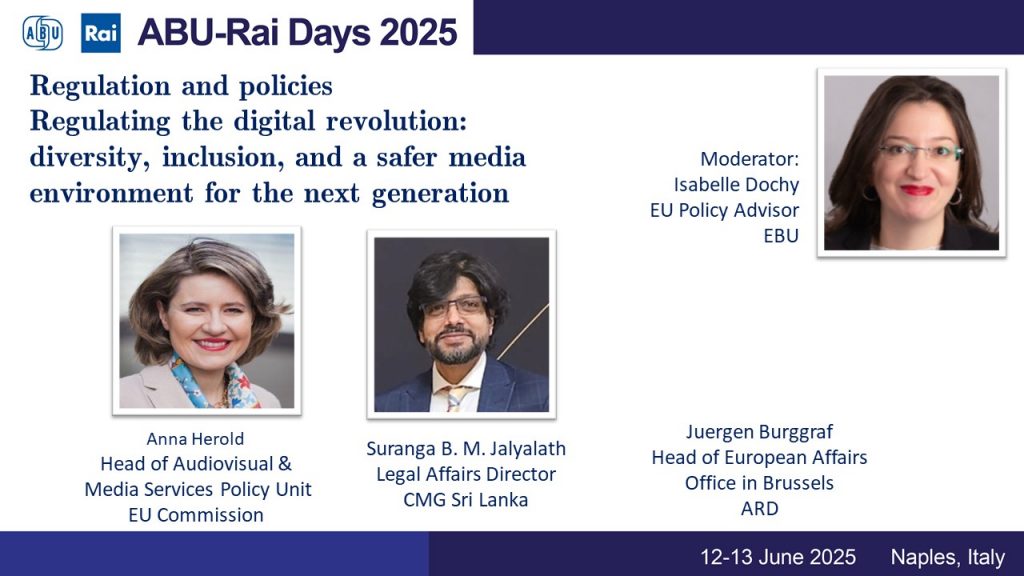 ABU Rai ABU-Rai Days 2025

Regulation and policies
Regulating the digital revolution: diversity, inclusion, and a safer media environment for the next generation

Moderator:
Isabelle Dochy
EU Policy Advisor
EBU

Anna Herold
Head of Audiovisual & Media Services Policy Unit
EU Commission

Suranga B. M. Jalyalath
Legal Affairs Director
CMG Sri Lanka

Juergen Burggraf
Head of European Affairs
Office in Brussels
ARD

12-13 June 2025 Naples, Italy